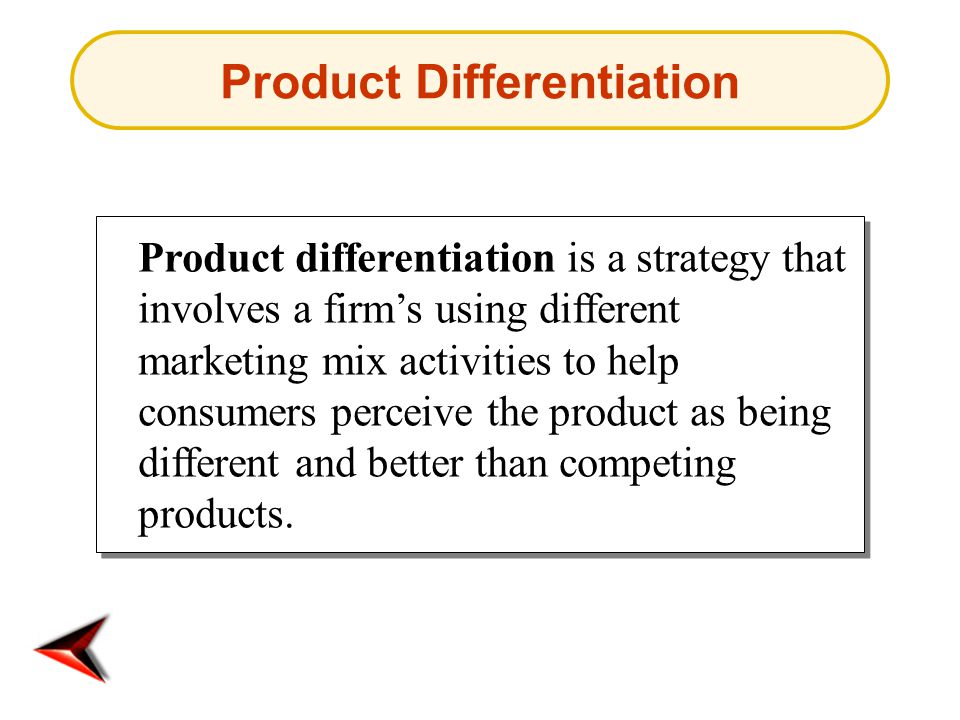 Product Differentiation

Product differentiation is a strategy that involves a firm’s using different marketing mix activities to help consumers perceive the product as being different and better than competing products.